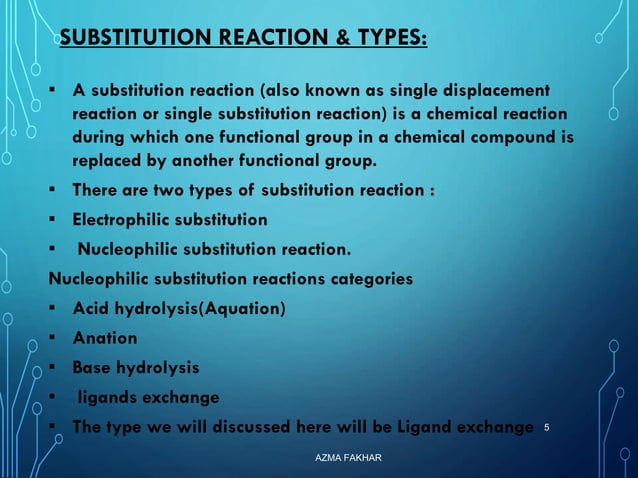 SUBSTITUTION REACTION & TYPES:

▪ A substitution reaction (also known as single displacement reaction or single substitution reaction) is a chemical reaction during which one functional group in a chemical compound is replaced by another functional group.

▪ There are two types of substitution reaction :

▪ Electrophilic substitution

▪ Nucleophilic substitution reaction.

Nucleophilic substitution reactions categories

▪ Acid hydrolysis(Aquation)

▪ Anation

▪ Base hydrolysis

▪ ligands exchange

▪ The type we will discussed here will be Ligand exchange

5

AZMA FAKHAR